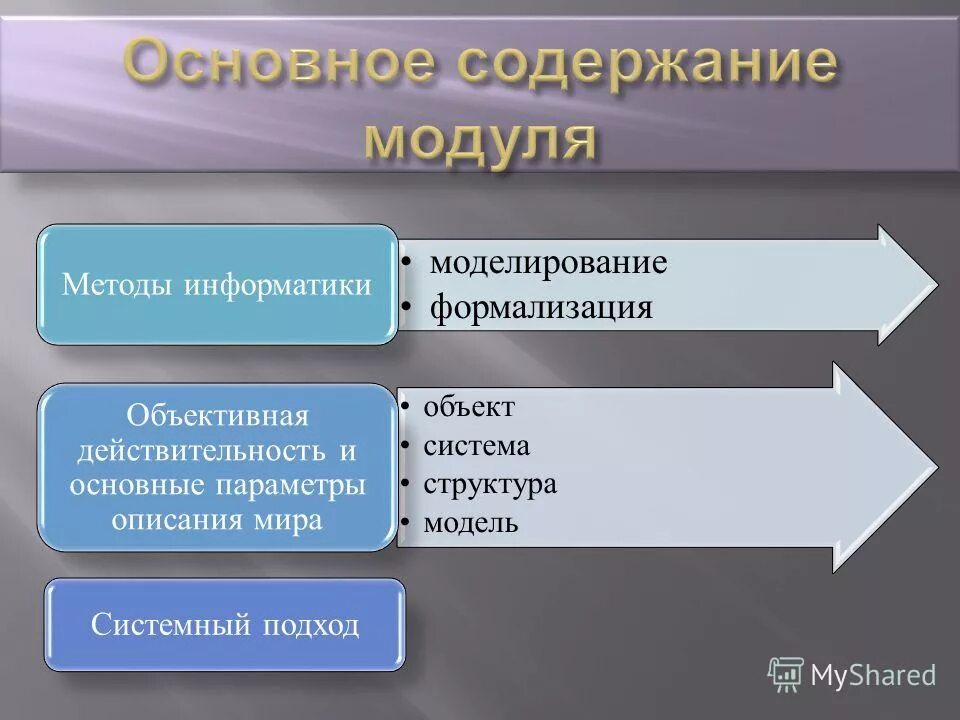 Основное содержание модуля

Методы информатики

• моделирование
• формализация

Объективная действительность и основные параметры описания мира

• объект
• система
• структура
• модель

Системный подход

MyShared